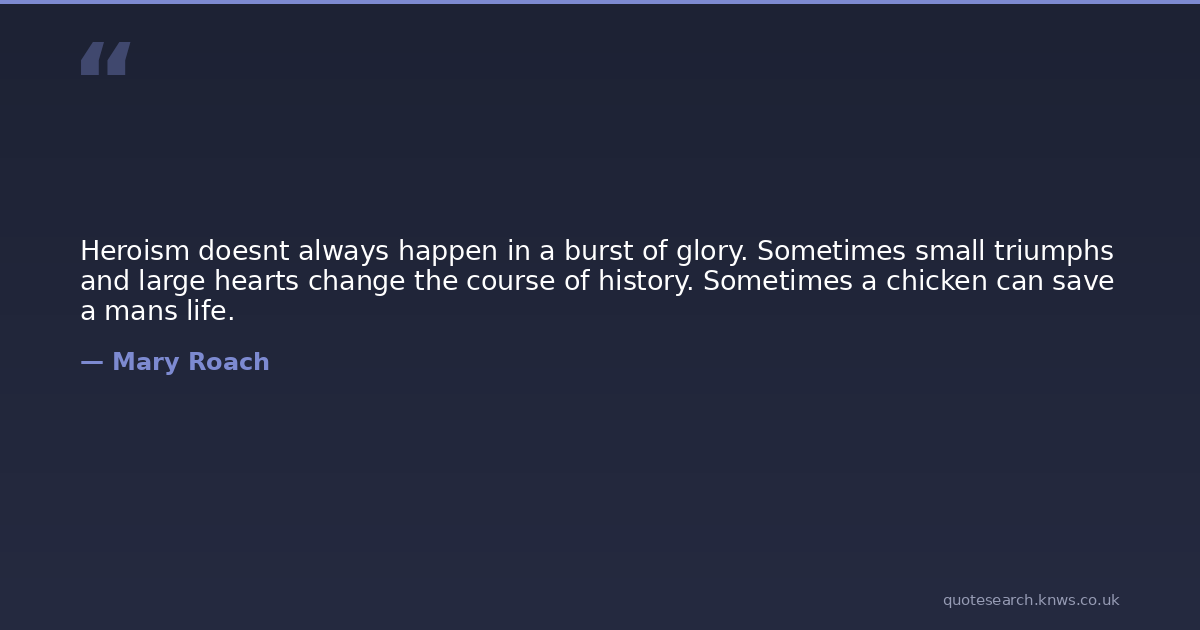 “

Heroism doesnt always happen in a burst of glory. Sometimes small triumphs and large hearts change the course of history. Sometimes a chicken can save a mans life.

— Mary Roach

quotesearch.knws.co.uk